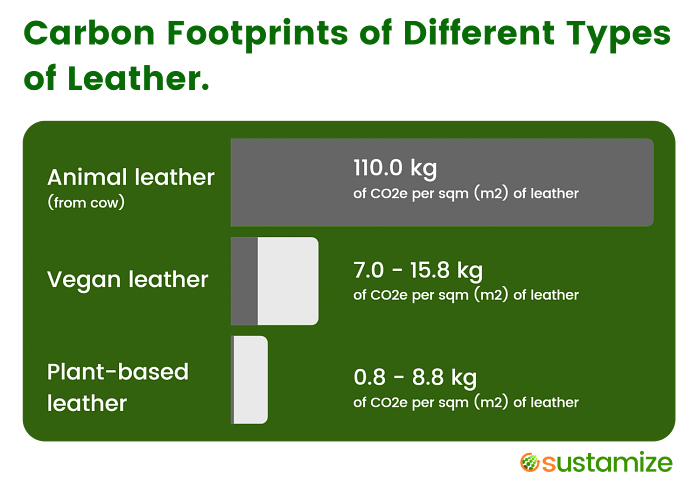 Carbon Footprints of Different Types of Leather.

Animal leather
(from cow)

110.0 kg
of CO2e per sqm (m2) of leather

Vegan leather

7.0 - 15.8 kg
of CO2e per sqm (m2) of leather

Plant-based leather

0.8 - 8.8 kg
of CO2e per sqm (m2) of leather

sustamize